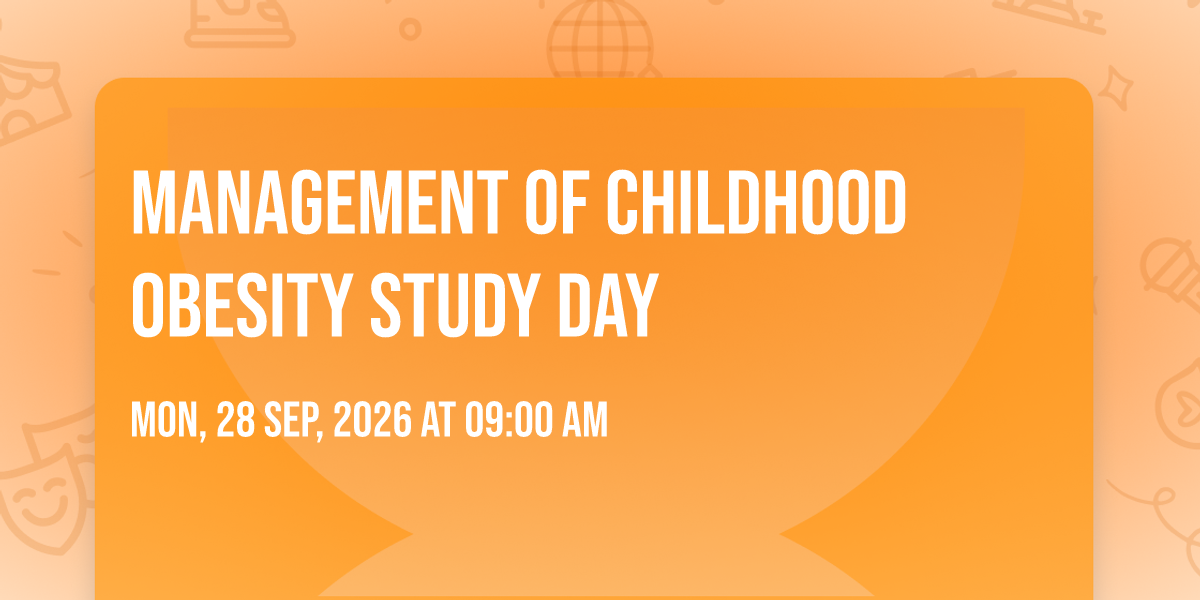 MANAGEMENT OF CHILDHOOD OBESITY STUDY DAY

MON, 28 SEP, 2026 AT 09:00 AM